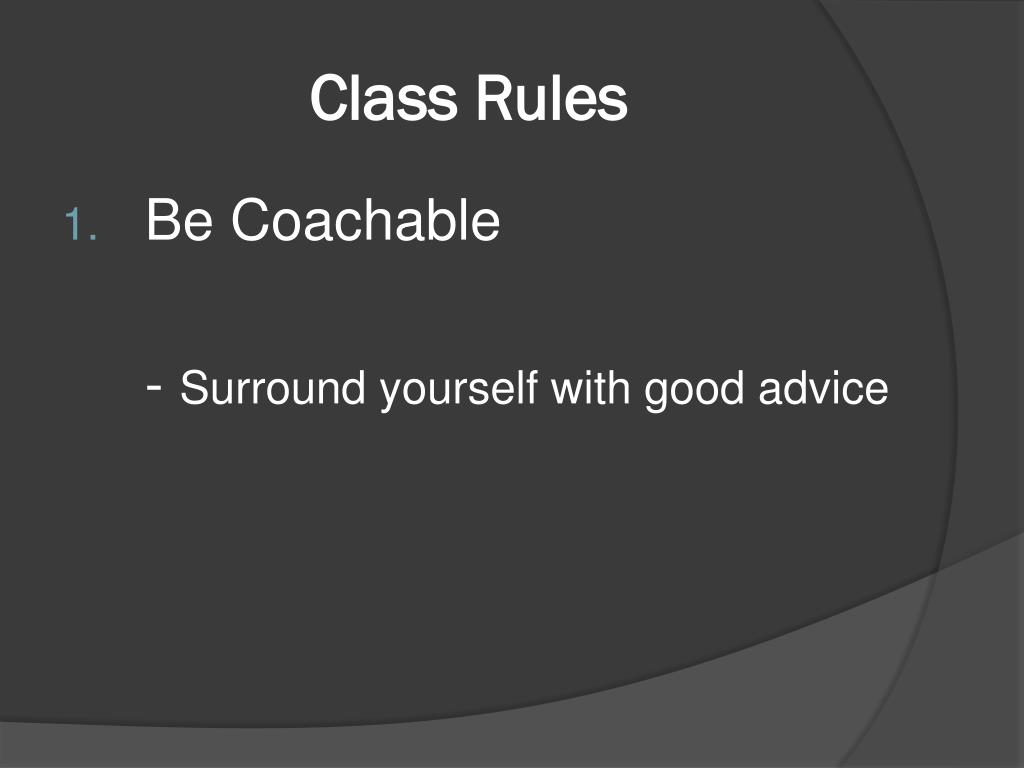 Class Rules

1. Be Coachable

- Surround yourself with good advice